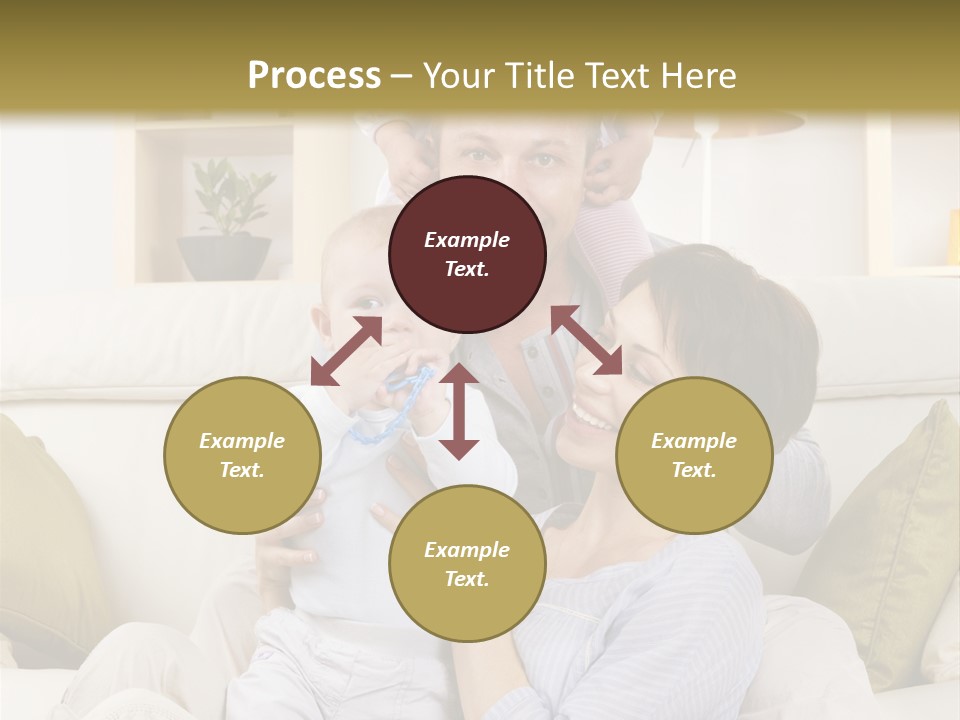 Process – Your Title Text Here

Example Text.

Example Text.

Example Text.

Example Text.